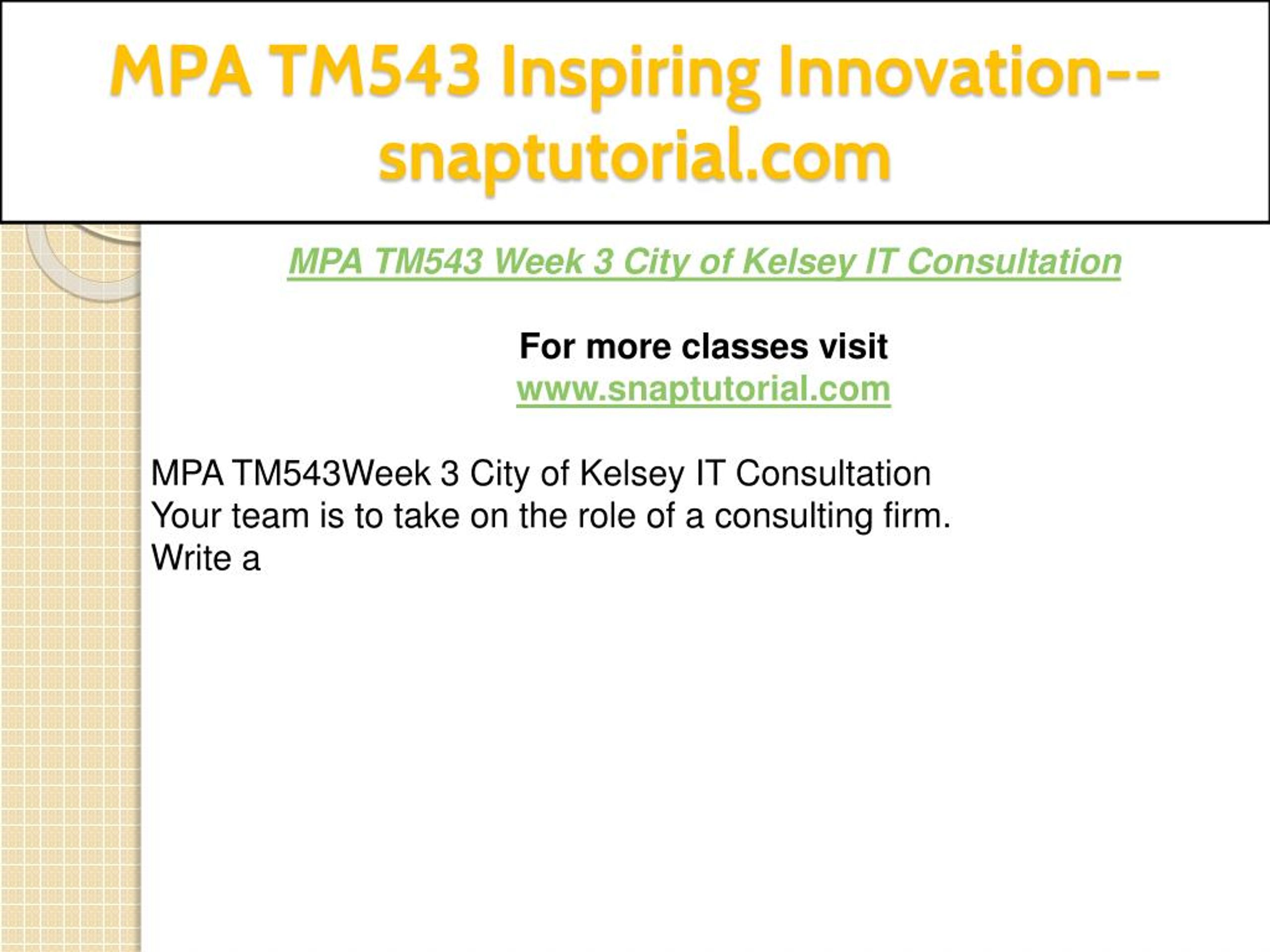 MPA TM543 Inspiring Innovation--snaptutorial.com

MPA TM543 Week 3 City of Kelsey IT Consultation

For more classes visit
www.snaptutorial.com

MPA TM543Week 3 City of Kelsey IT Consultation
Your team is to take on the role of a consulting firm.
Write a